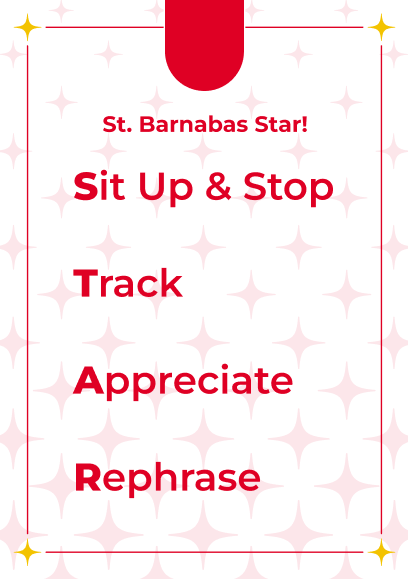 St. Barnabas Star!

Sit Up & Stop

Track

Appreciate

Rephrase